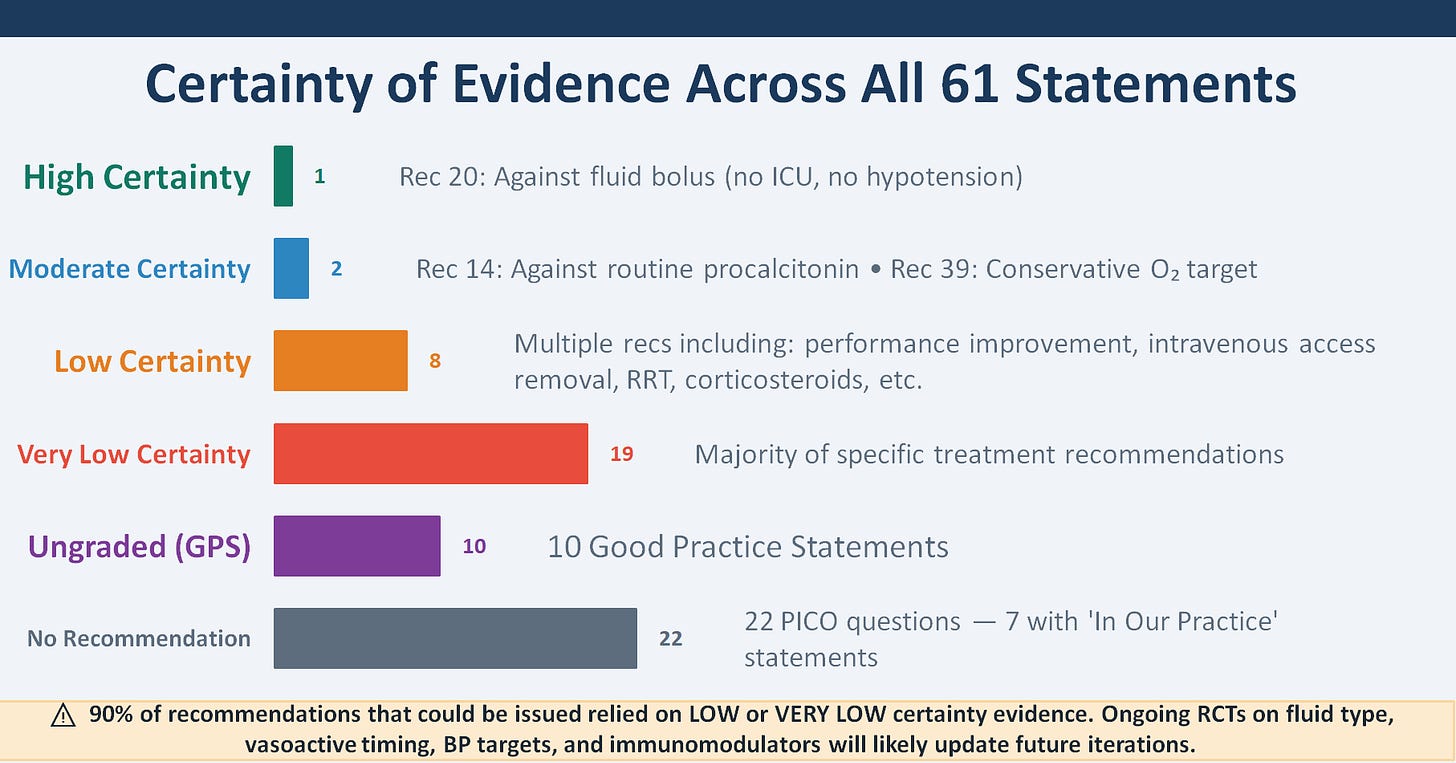 Certainty of Evidence Across All 61 Statements

High Certainty 1 Rec 20: Against fluid bolus (no ICU, no hypotension)

Moderate Certainty 2 Rec 14: Against routine procalcitonin • Rec 39: Conservative $O_2$ target

Low Certainty 8 Multiple recs including: performance improvement, intravenous access removal, RRT, corticosteroids, etc.

Very Low Certainty 19 Majority of specific treatment recommendations

Ungraded (GPS) 10 10 Good Practice Statements

No Recommendation 22 22 PICO questions — 7 with 'In Our Practice' statements

⚠ 90% of recommendations that could be issued relied on LOW or VERY LOW certainty evidence. Ongoing RCTs on fluid type, vasoactive timing, BP targets, and immunomodulators will likely update future iterations.